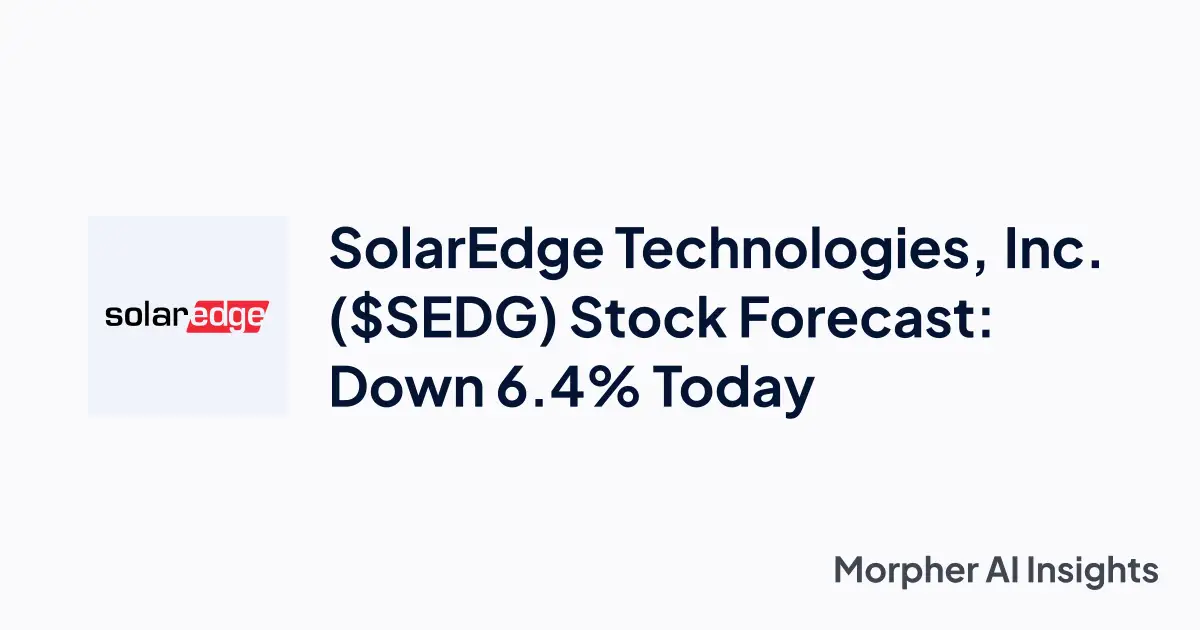 solaredge

SolarEdge Technologies, Inc. (\$SEDG) Stock Forecast: Down 6.4% Today

Morpher AI Insights